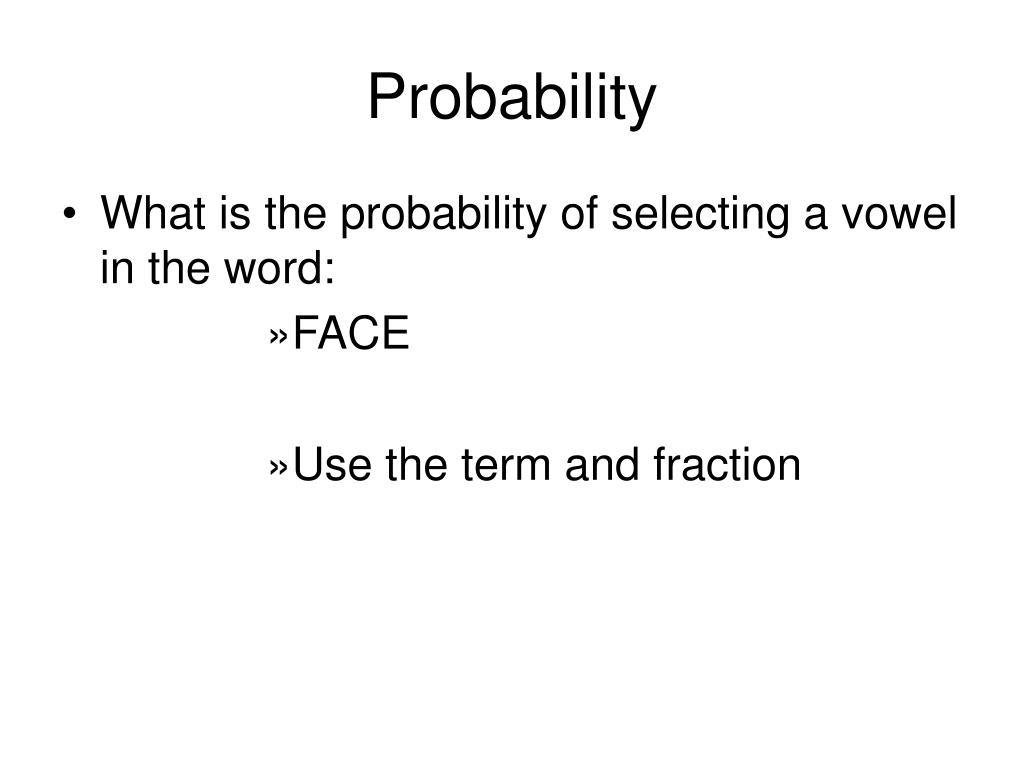 Probability

• What is the probability of selecting a vowel in the word:

»FACE

»Use the term and fraction